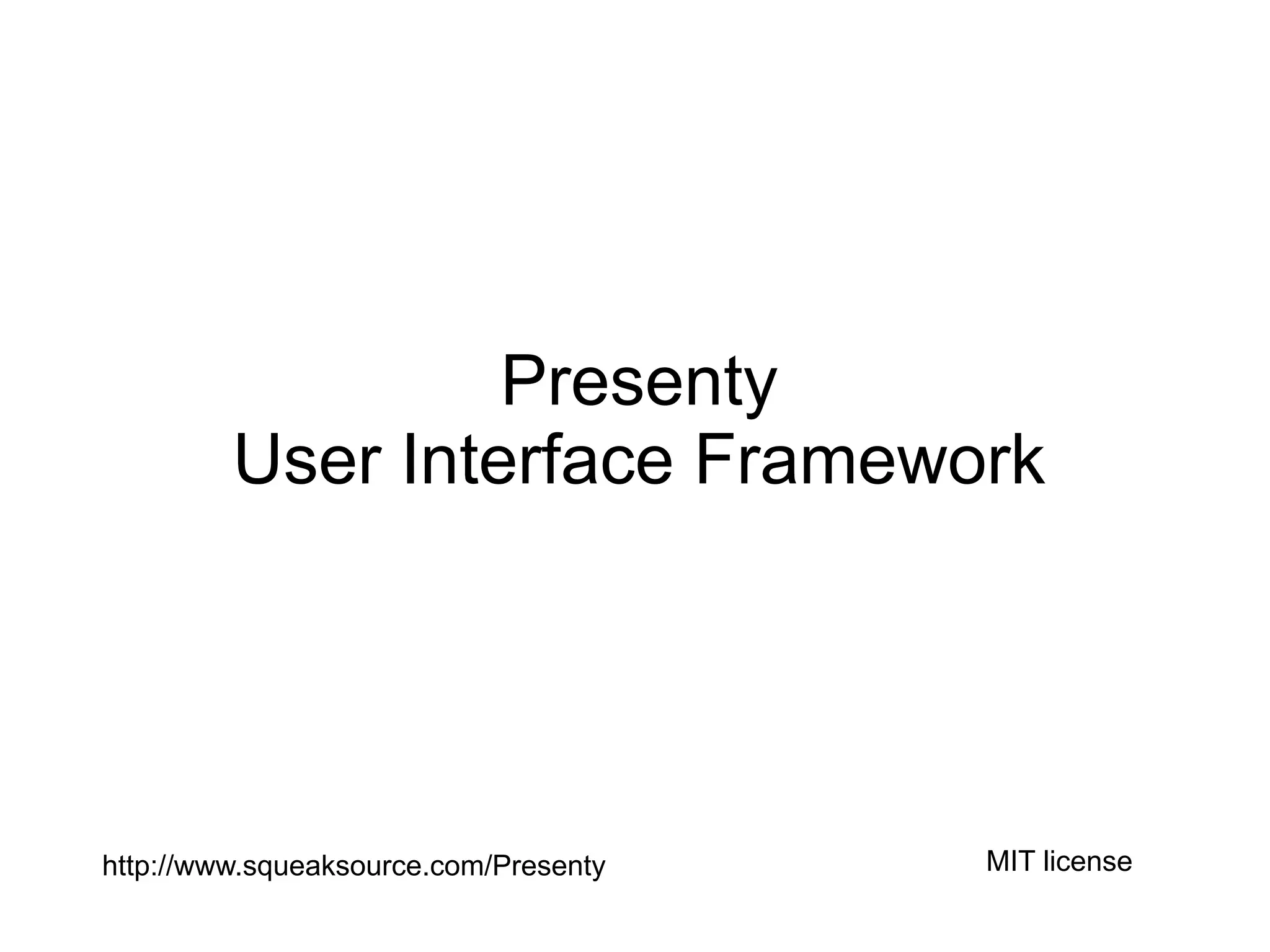 Presenty
User Interface Framework

http://www.squeaksource.com/Presenty

MIT license